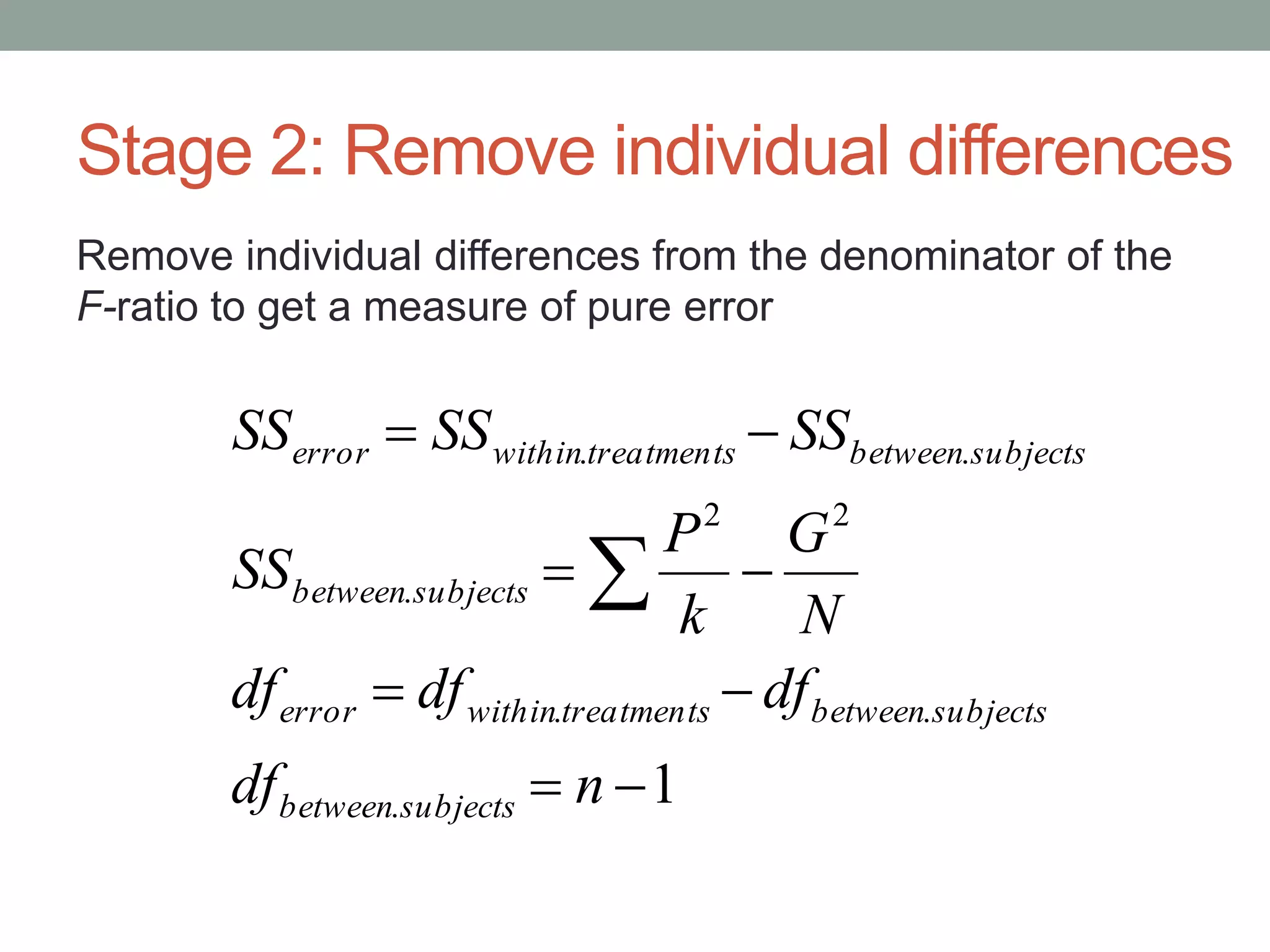 Stage 2: Remove individual differences

Remove individual differences from the denominator of the F-ratio to get a measure of pure error

$SS_{error} = SS_{within.treatments} - SS_{between.subjects}$

$SS_{between.subjects} = \sum \frac{P^2}{k} - \frac{G^2}{N}$

$df_{error} = df_{within.treatments} - df_{between.subjects}$

$df_{between.subjects} = n - 1$